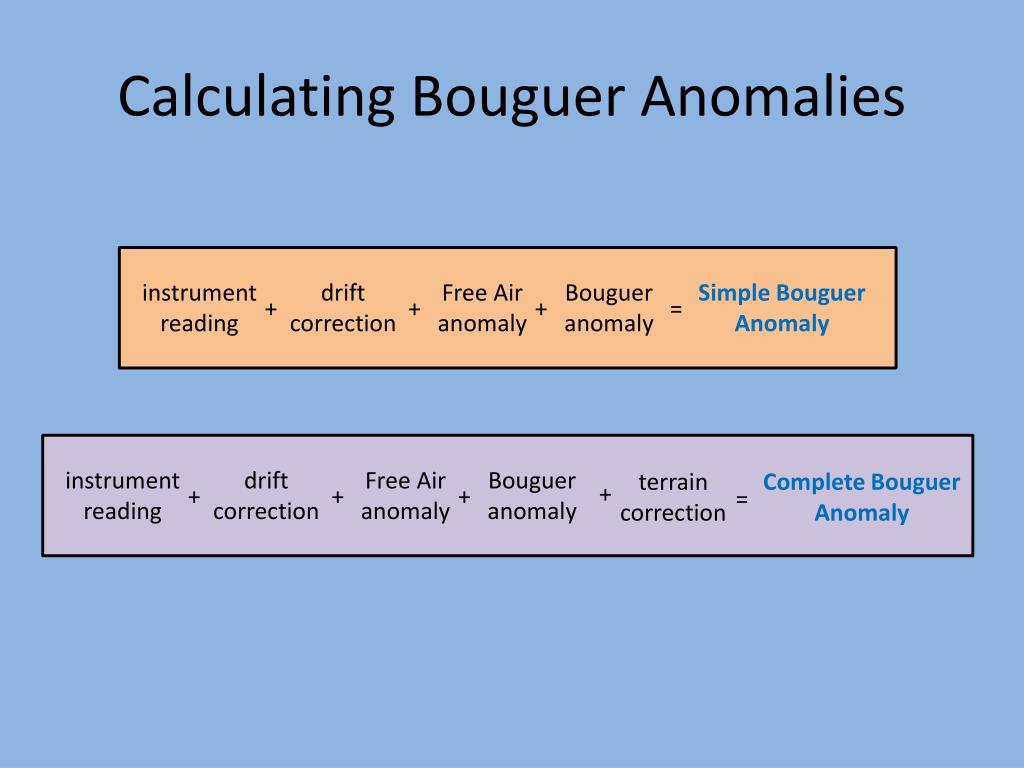 Calculating Bouguer Anomalies

instrument reading + drift correction + Free Air anomaly + Bouguer anomaly = Simple Bouguer Anomaly

instrument reading + drift correction + Free Air anomaly + Bouguer anomaly + terrain correction = Complete Bouguer Anomaly